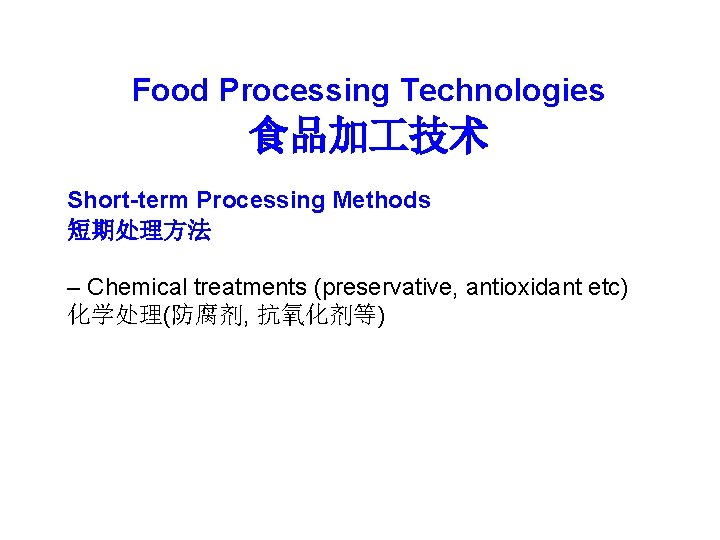 Food Processing Technologies
食品加工技术

Short-term Processing Methods
短期处理方法

– Chemical treatments (preservative, antioxidant etc)
化学处理(防腐剂, 抗氧化剂等)